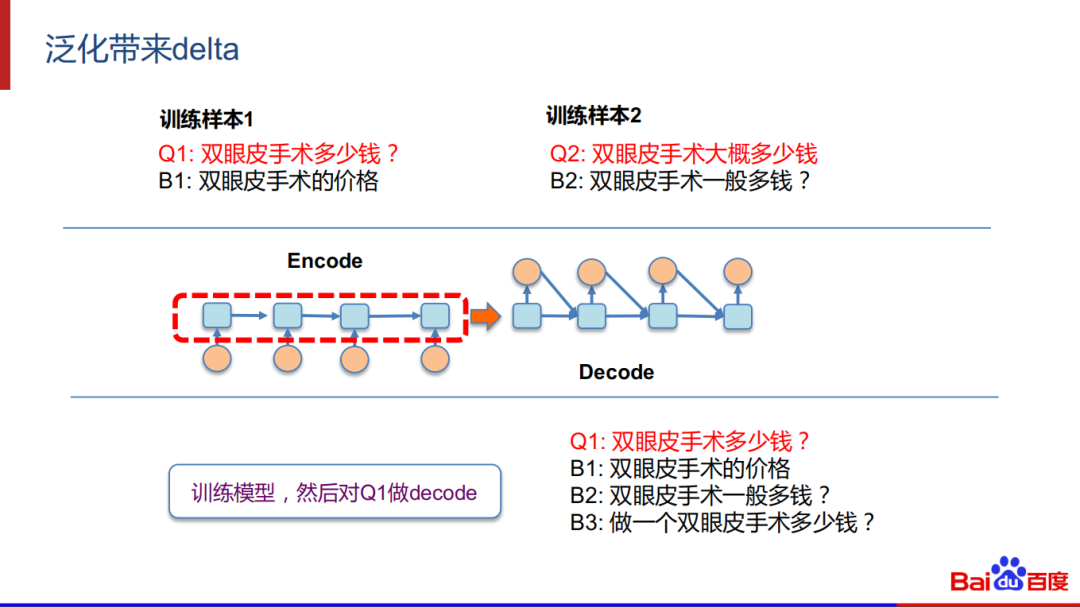 泛化带来delta

训练样本1
Q1: 双眼皮手术多少钱？
B1: 双眼皮手术的价格

训练样本2
Q2: 双眼皮手术大概多少钱
B2: 双眼皮手术一般多钱？

Encode

Decode

训练模型，然后对Q1做decode

Q1: 双眼皮手术多少钱？
B1: 双眼皮手术的价格
B2: 双眼皮手术一般多钱？
B3: 做一个双眼皮手术多少钱？

Bai du 百度